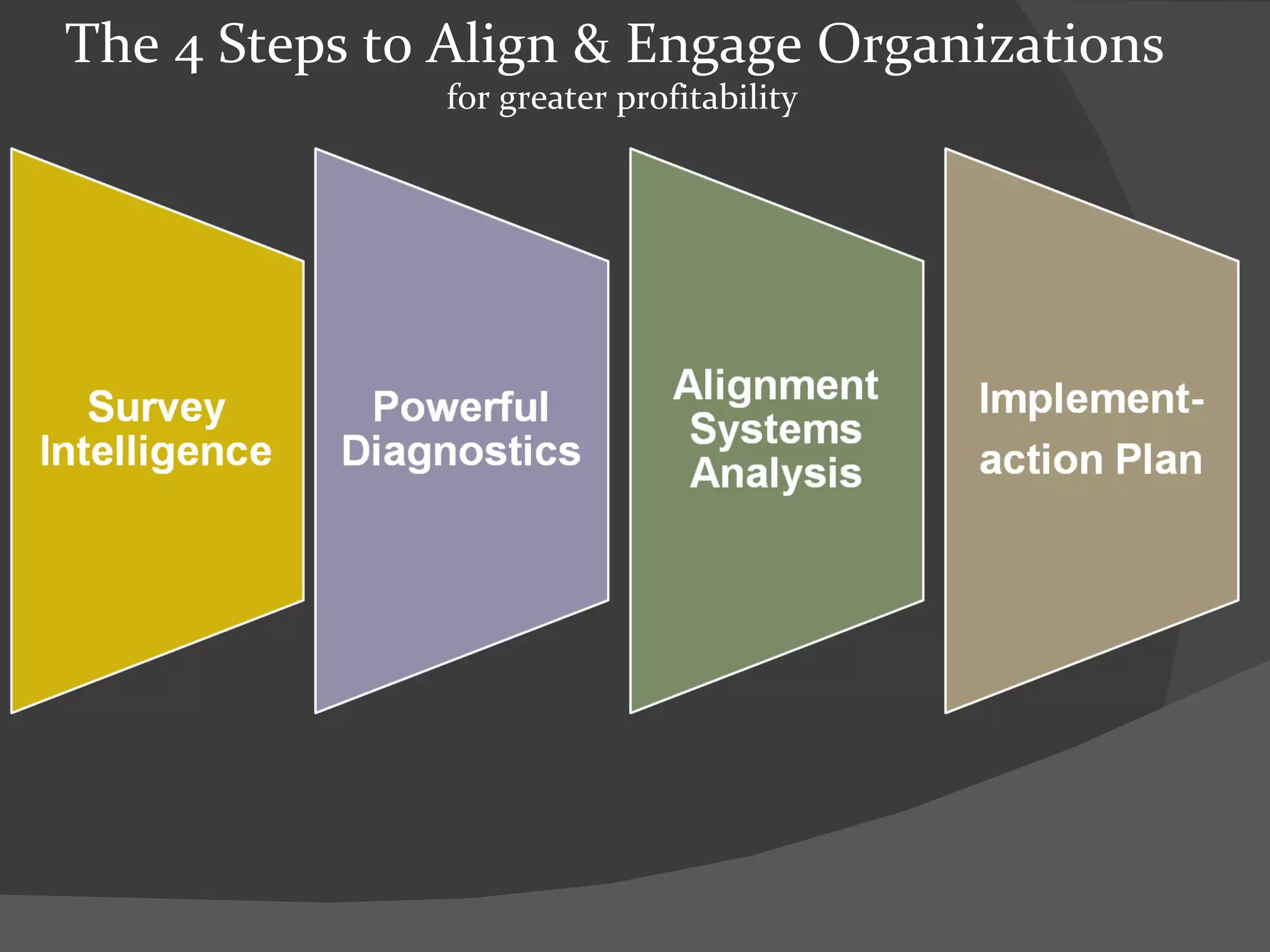 The 4 Steps to Align & Engage Organizations
for greater profitability

Survey Intelligence

Powerful Diagnostics

Alignment Systems Analysis

Implement-action Plan